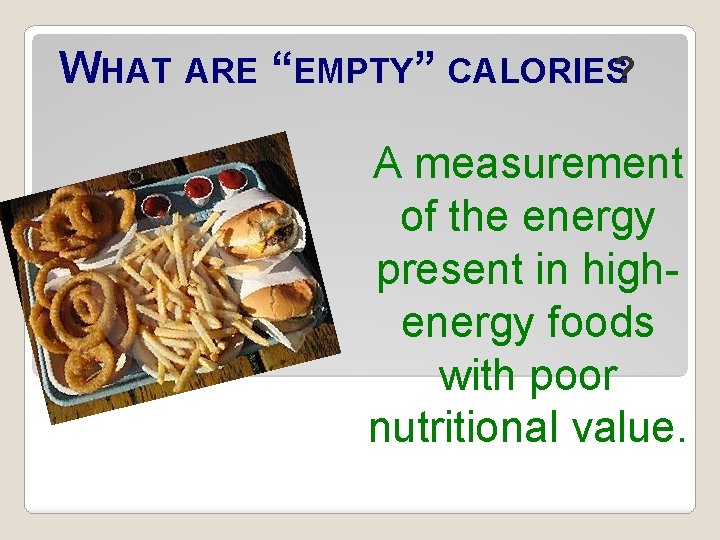 WHAT ARE "EMPTY" CALORIES?

A measurement of the energy present in high-energy foods with poor nutritional value.